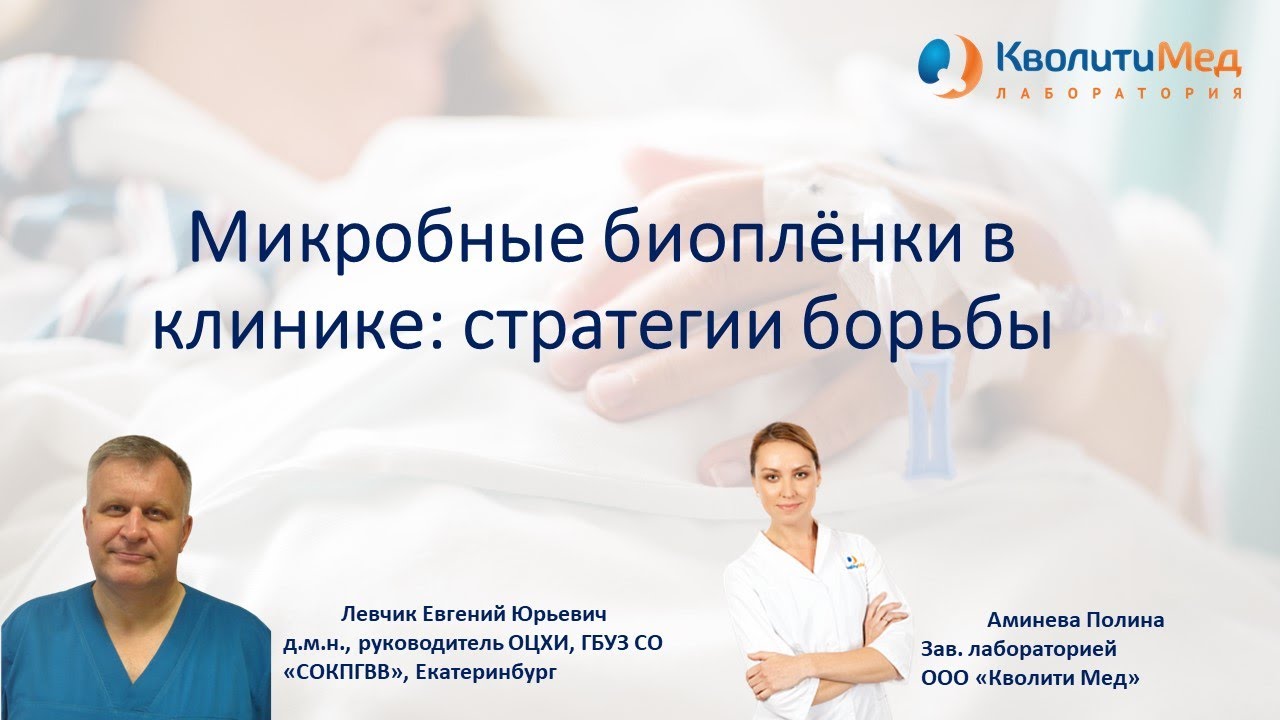 КволитиМед
ЛАБОРАТОРИЯ

Микробные биоплёнки в клинике: стратегии борьбы

Левчик Евгений Юрьевич
д.м.н., руководитель ОЦХИ, ГБУЗ СО «СОКПГВВ», Екатеринбург

Аминева Полина
Зав. лабораторией
ООО «Кволити Мед»